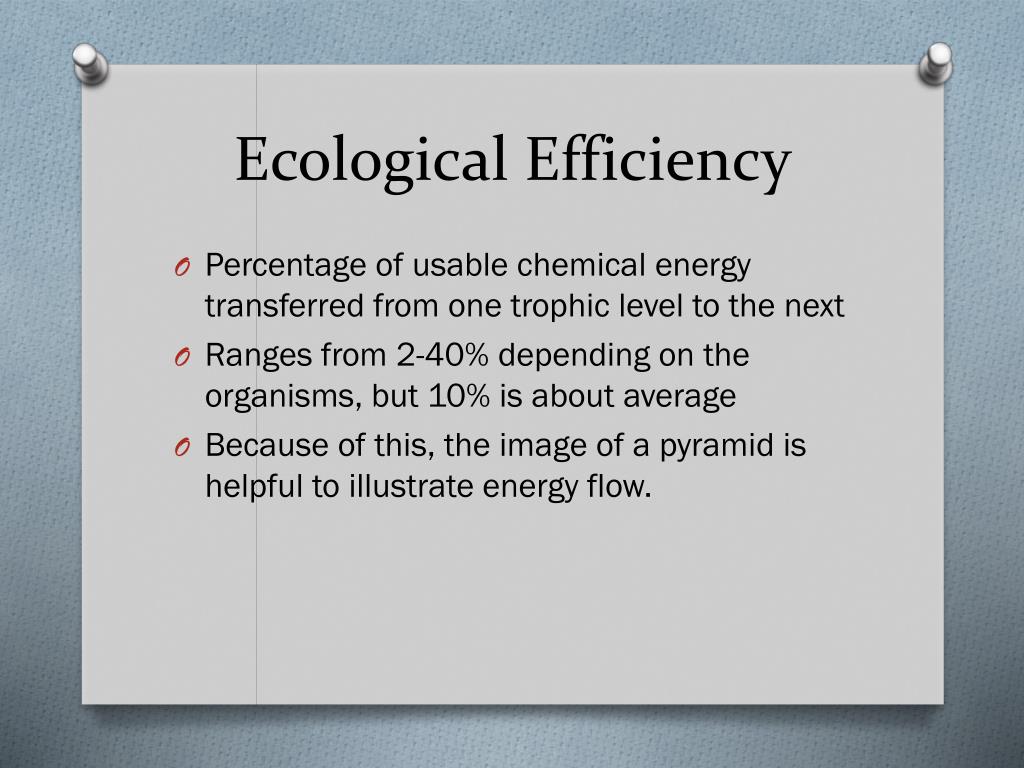 Ecological Efficiency

O Percentage of usable chemical energy transferred from one trophic level to the next

O Ranges from 2-40% depending on the organisms, but 10% is about average

O Because of this, the image of a pyramid is helpful to illustrate energy flow.